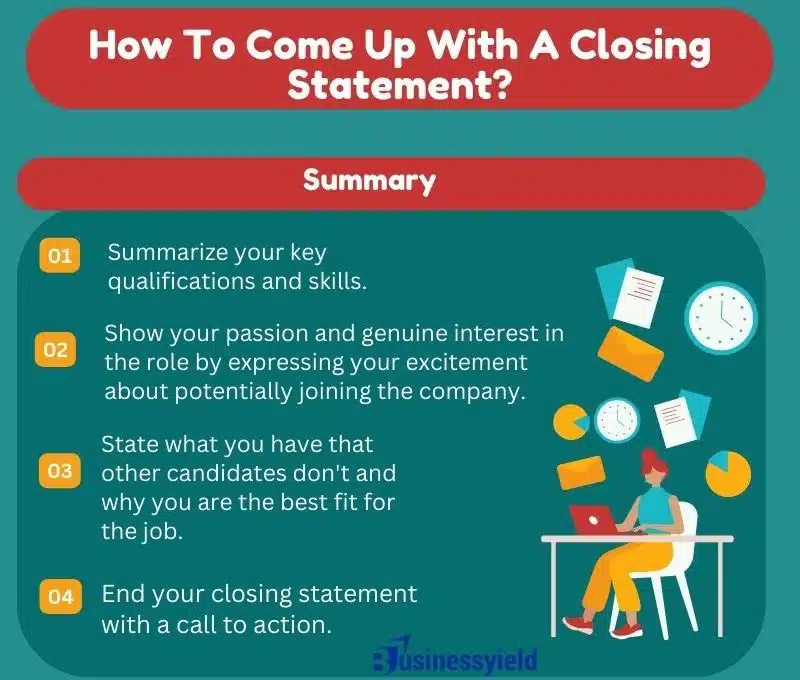 How To Come Up With A Closing Statement?

Summary

01 Summarize your key qualifications and skills.

02 Show your passion and genuine interest in the role by expressing your excitement about potentially joining the company.

03 State what you have that other candidates don't and why you are the best fit for the job.

04 End your closing statement with a call to action.

Businessyield